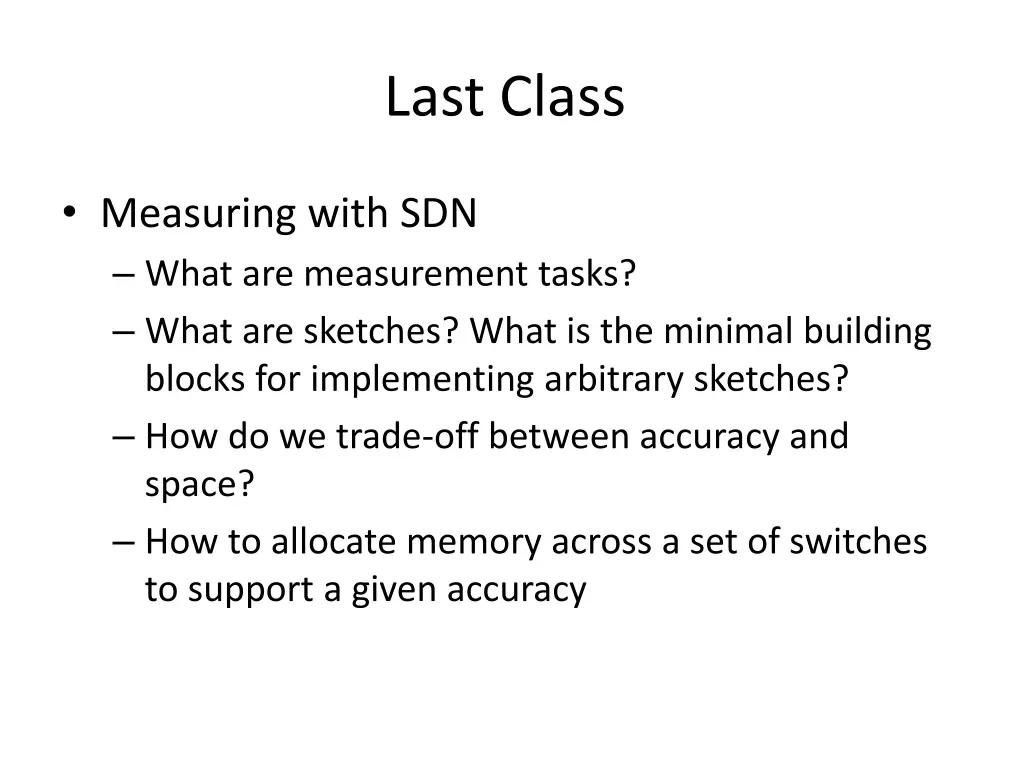 Last Class

• Measuring with SDN
– What are measurement tasks?
– What are sketches? What is the minimal building blocks for implementing arbitrary sketches?
– How do we trade-off between accuracy and space?
– How to allocate memory across a set of switches to support a given accuracy